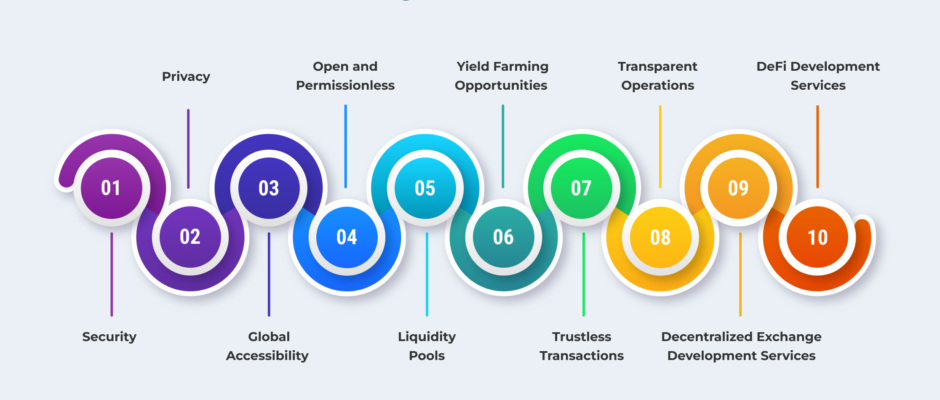 Privacy

Open and Permissionless

Yield Farming Opportunities

Transparent Operations

DeFi Development Services

01

02

03

04

05

06

07

08

09

10

Security

Global Accessibility

Liquidity Pools

Trustless Transactions

Decentralized Exchange Development Services